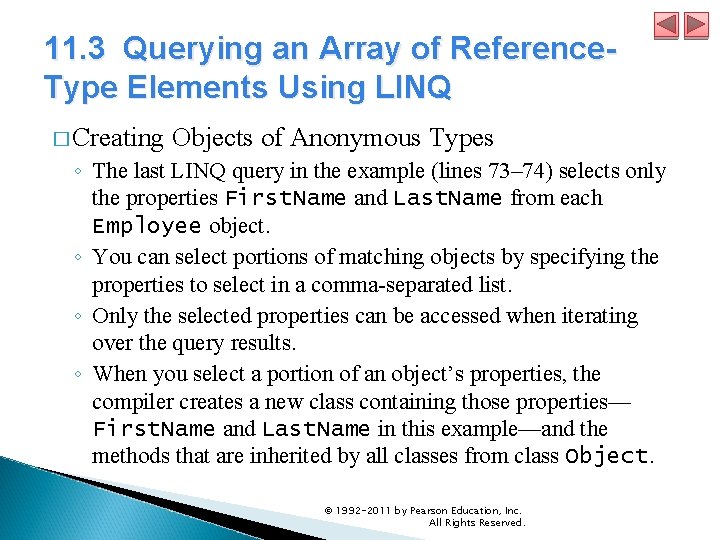 11.3 Querying an Array of Reference-Type Elements Using LINQ

□ Creating Objects of Anonymous Types

◦ The last LINQ query in the example (lines 73–74) selects only the properties FirstName and LastName from each Employee object.

◦ You can select portions of matching objects by specifying the properties to select in a comma-separated list.

◦ Only the selected properties can be accessed when iterating over the query results.

◦ When you select a portion of an object's properties, the compiler creates a new class containing those properties—FirstName and LastName in this example—and the methods that are inherited by all classes from class Object.

© 1992-2011 by Pearson Education, Inc. All Rights Reserved.